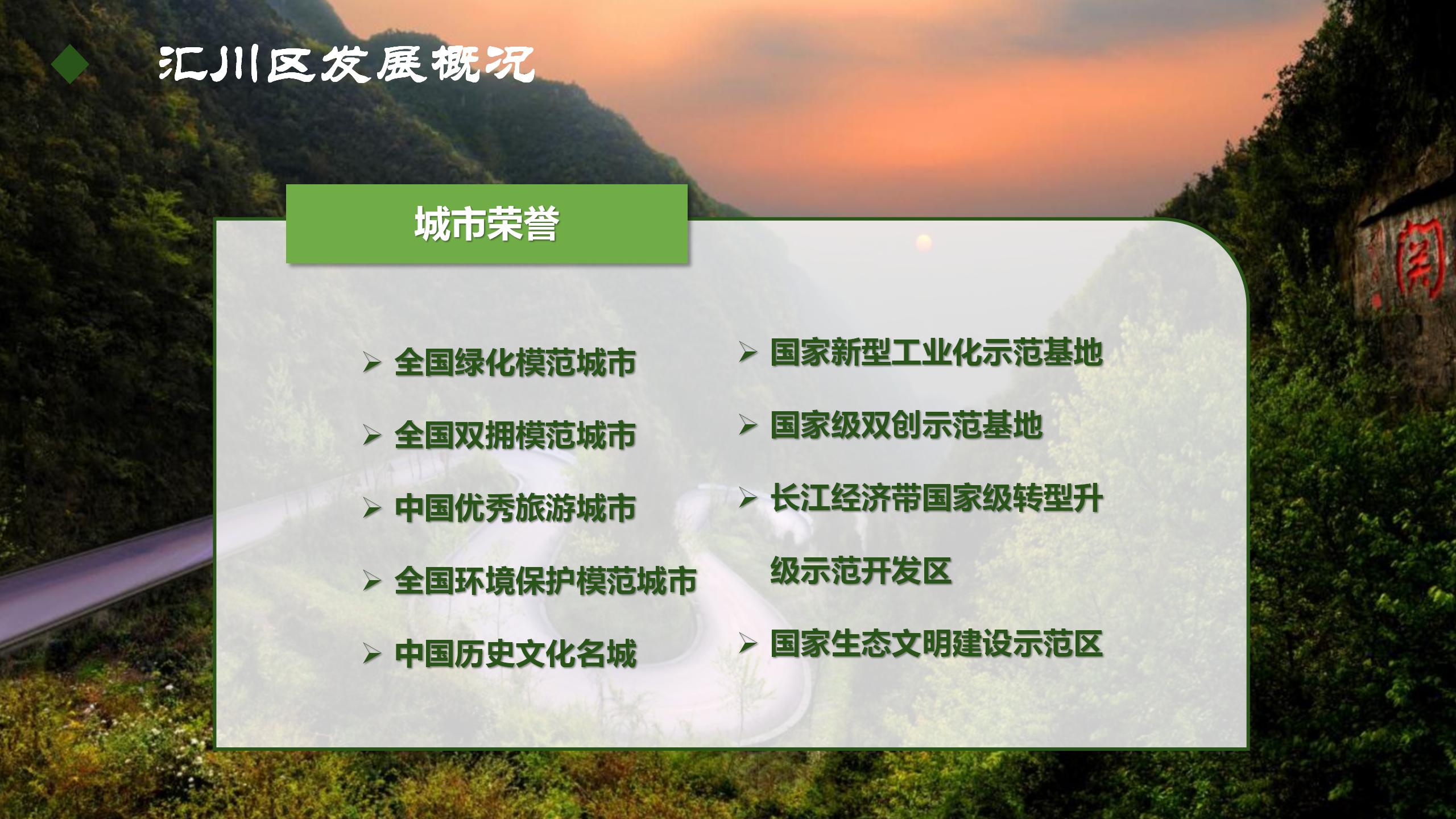 汇川区发展概况

城市荣誉

➢ 全国绿化模范城市

➢ 全国双拥模范城市

➢ 中国优秀旅游城市

➢ 全国环境保护模范城市

➢ 中国历史文化名城

➢ 国家新型工业化示范基地

➢ 国家级双创示范基地

➢ 长江经济带国家级转型升级示范开发区

➢ 国家生态文明建设示范区

关